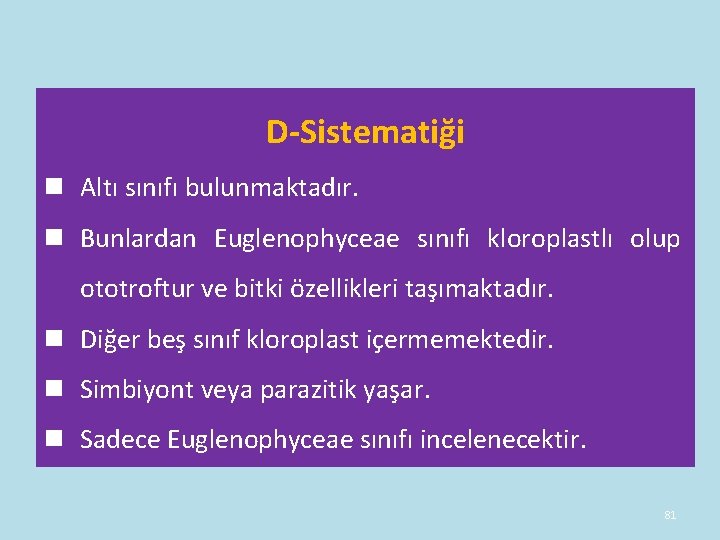 D-Sistematiği

• Altı sınıfı bulunmaktadır.

• Bunlardan Euglenophyceae sınıfı kloroplastlı olup ototroftur ve bitki özellikleri taşımaktadır.

• Diğer beş sınıf kloroplast içermemektedir.

• Simbiyont veya parazitik yaşar.

• Sadece Euglenophyceae sınıfı incelenecektir.

81